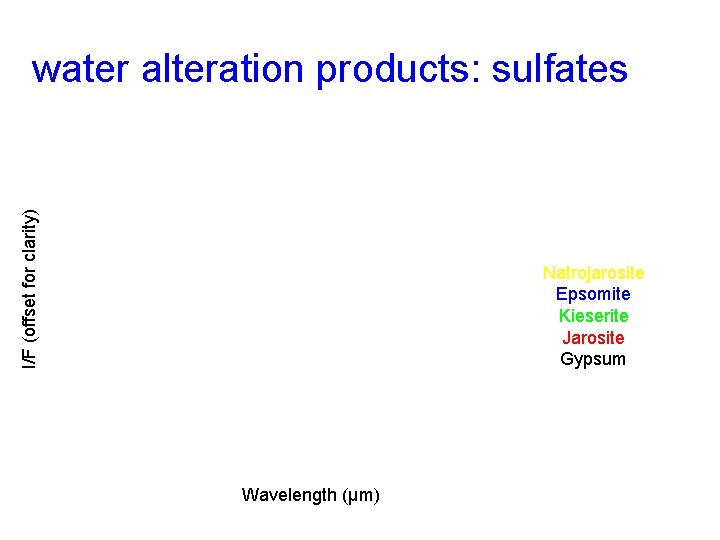 water alteration products: sulfates

I/F (offset for clarity)

Natrojarosite
Epsomite
Kieserite
Jarosite
Gypsum

Wavelength (µm)